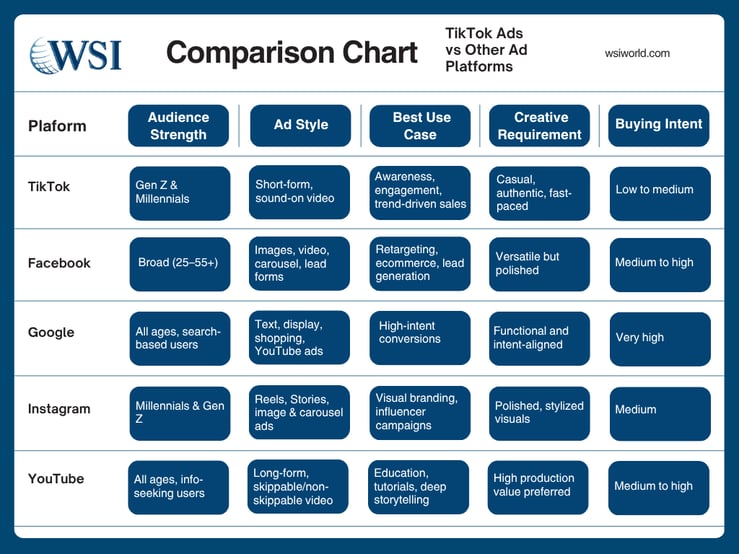 WSI

Comparison Chart

TikTok Ads vs Other Ad Platforms

wsiworld.com

| Plaform | Audience Strength | Ad Style | Best Use Case | Creative Requirement | Buying Intent |
|---|---|---|---|---|---|
| TikTok | Gen Z & Millennials | Short-form, sound-on video | Awareness, engagement, trend-driven sales | Casual, authentic, fast-paced | Low to medium |
| Facebook | Broad (25–55+) | Images, video, carousel, lead forms | Retargeting, ecommerce, lead generation | Versatile but polished | Medium to high |
| Google | All ages, search-based users | Text, display, shopping, YouTube ads | High-intent conversions | Functional and intent-aligned | Very high |
| Instagram | Millennials & Gen Z | Reels, Stories, image & carousel ads | Visual branding, influencer campaigns | Polished, stylized visuals | Medium |
| YouTube | All ages, info-seeking users | Long-form, skippable/non-skippable video | Education, tutorials, deep storytelling | High production value preferred | Medium to high |